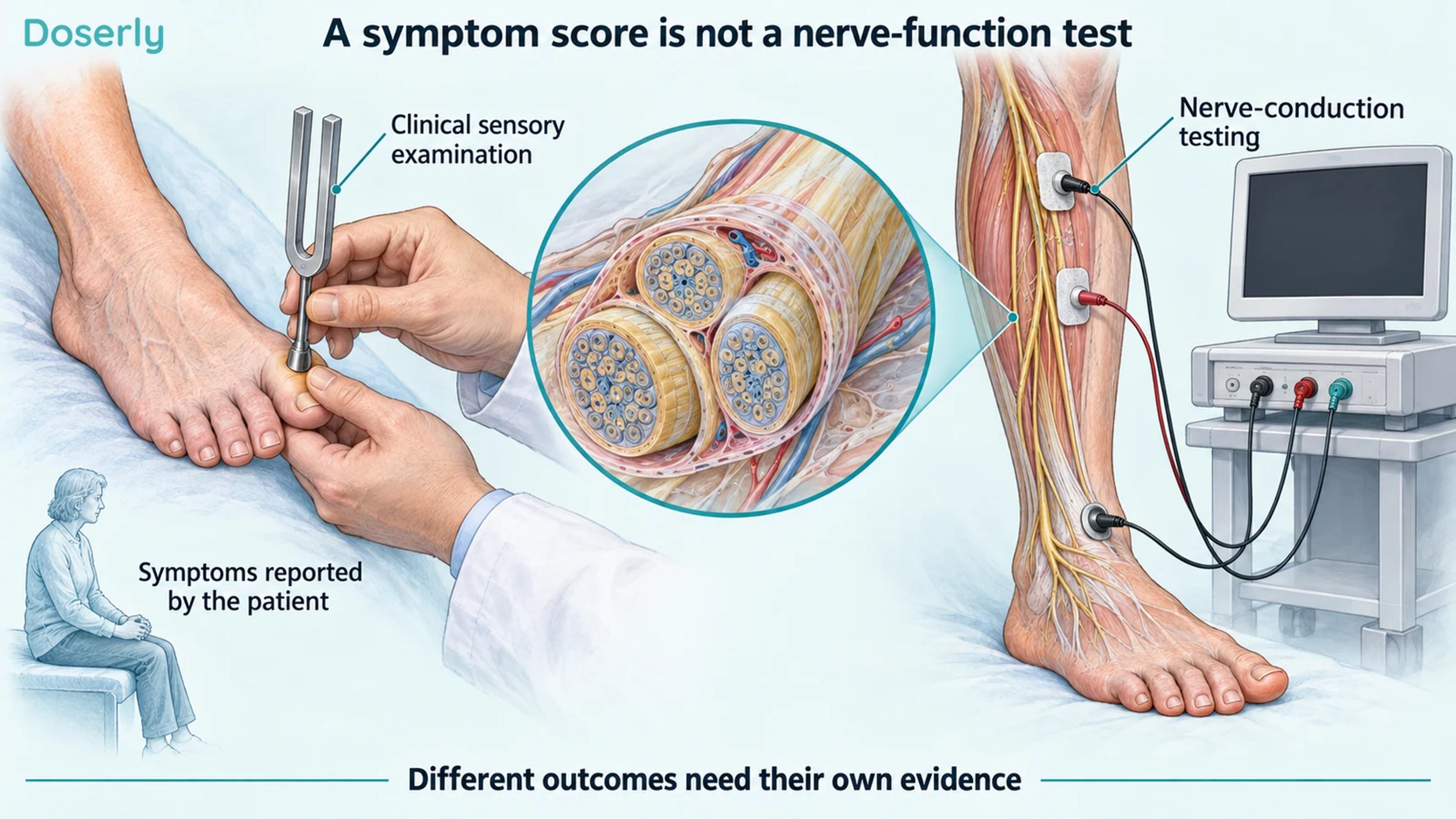 Doserly

A symptom score is not a nerve-function test

Clinical sensory examination

Nerve-conduction testing

Symptoms reported by the patient

Different outcomes need their own evidence